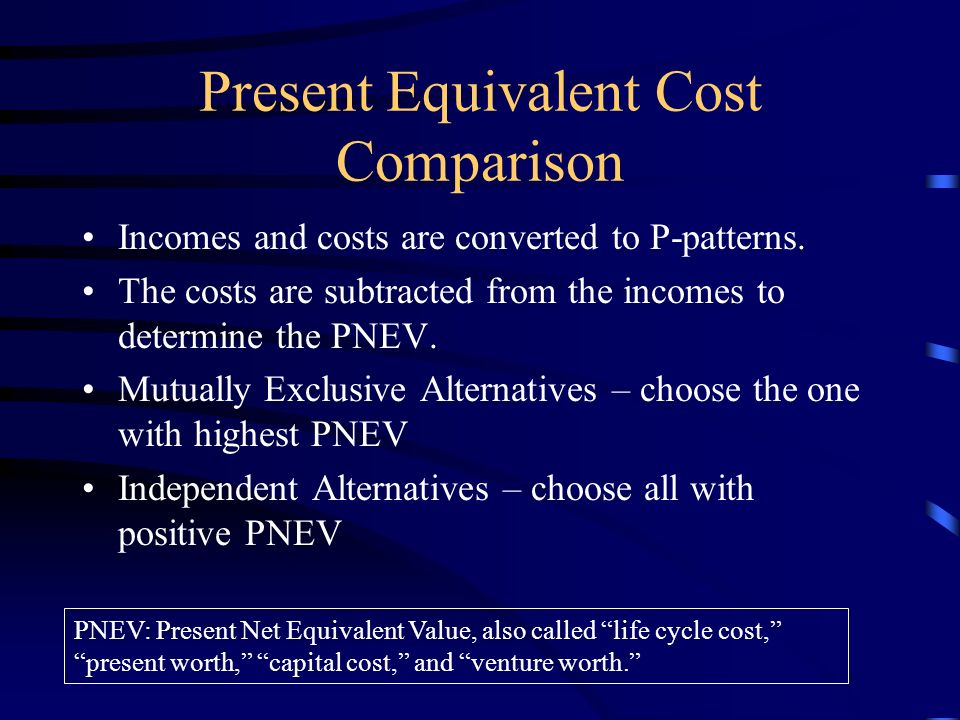 Present Equivalent Cost Comparison

• Incomes and costs are converted to P-patterns.

• The costs are subtracted from the incomes to determine the PNEV.

• Mutually Exclusive Alternatives – choose the one with highest PNEV

• Independent Alternatives – choose all with positive PNEV

PNEV: Present Net Equivalent Value, also called “life cycle cost,” “present worth,” “capital cost,” and “venture worth.”